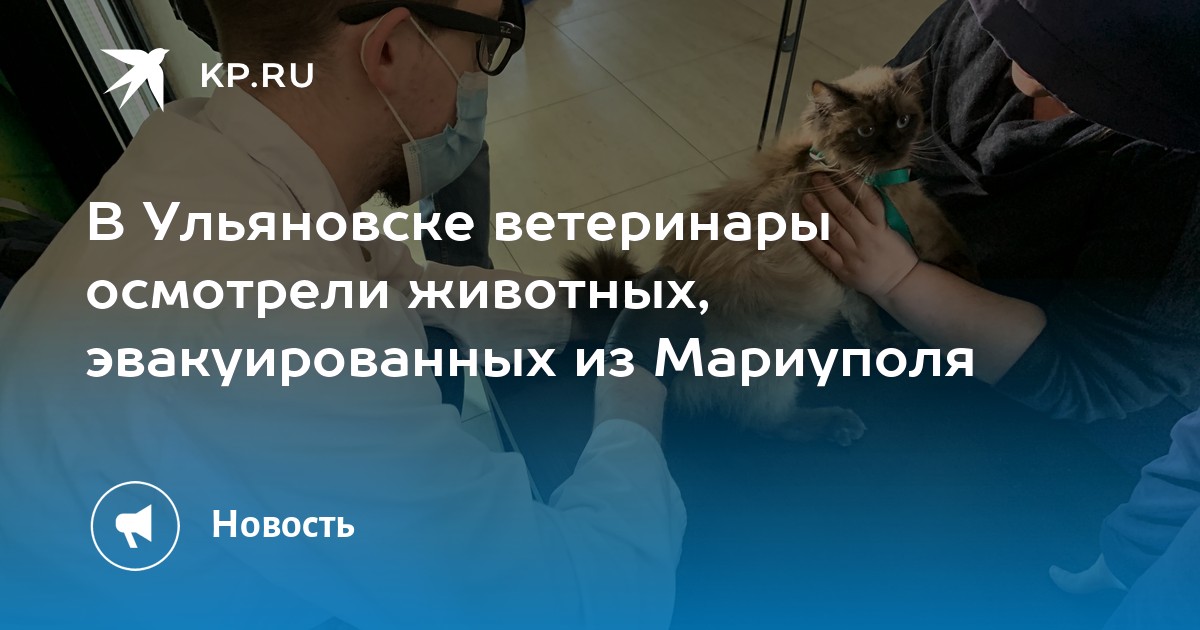 KP.RU

В Ульяновске ветеринары осмотрели животных, эвакуированных из Мариуполя

Новость